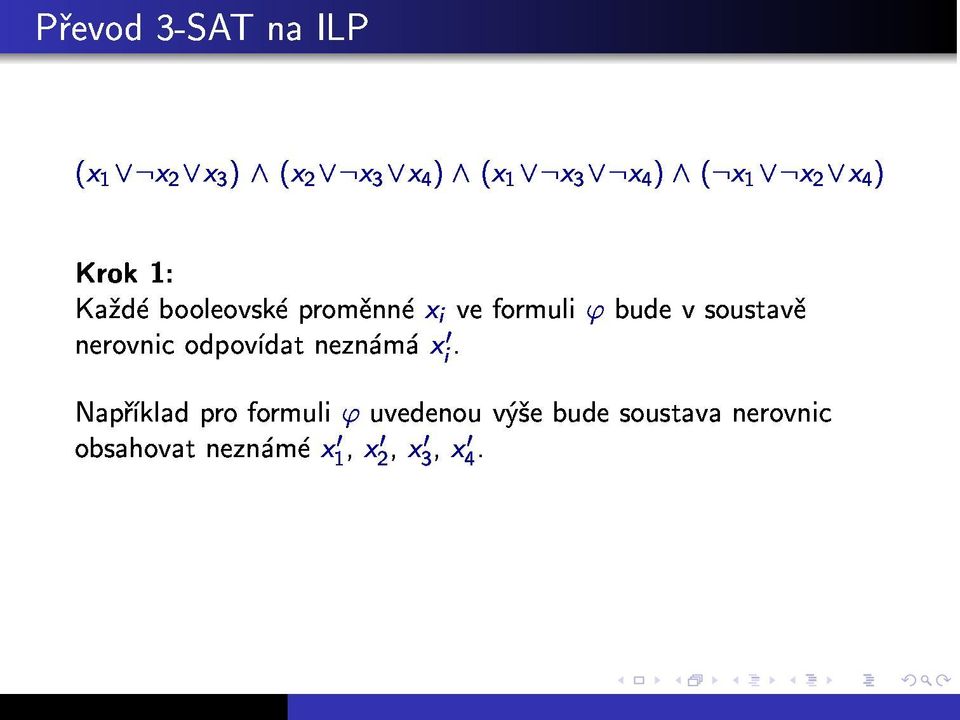 Převod 3-SAT na ILP

$(x_1 \vee \neg x_2 \vee x_3) \wedge (x_2 \vee \neg x_3 \vee x_4) \wedge (x_1 \vee \neg x_3 \vee \neg x_4) \wedge (\neg x_1 \vee \neg x_2 \vee x_4)$

Krok 1:
Každé booleovské proměnné $x_i$ ve formuli $\varphi$ bude v soustavě nerovnic odpovídat neznámá $x_i'$.

Například pro formuli $\varphi$ uvedenou výše bude soustava nerovnic obsahovat neznámé $x_1'$, $x_2'$, $x_3'$, $x_4'$.